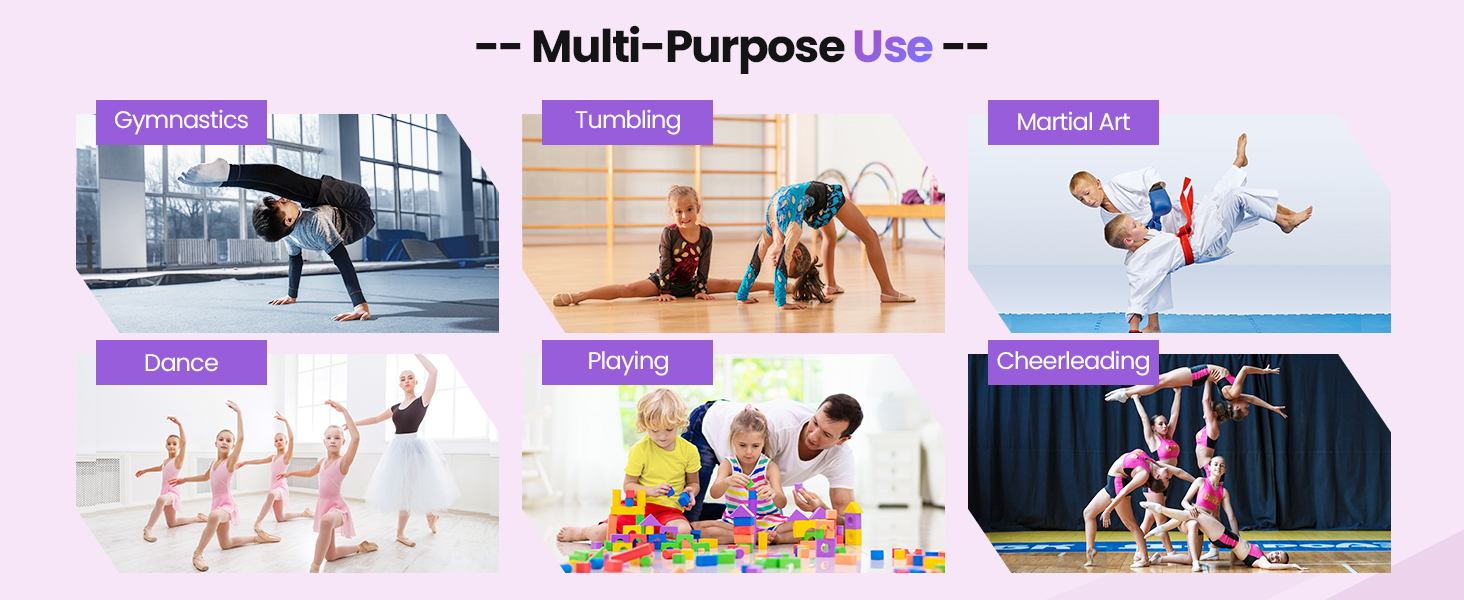 -- Multi-Purpose Use --

Gymnastics

Tumbling

Martial Art

Dance

Playing

Cheerleading